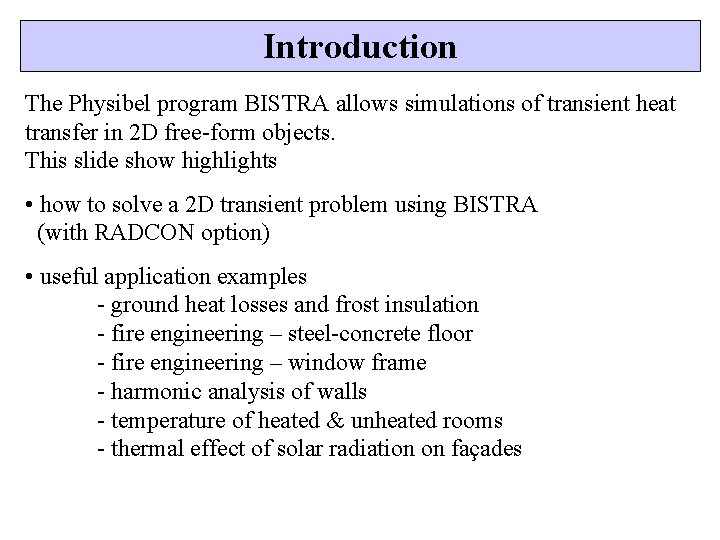 Introduction

The Physibel program BISTRA allows simulations of transient heat transfer in 2D free-form objects.
This slide show highlights

• how to solve a 2D transient problem using BISTRA (with RADCON option)

• useful application examples
- ground heat losses and frost insulation
- fire engineering – steel-concrete floor
- fire engineering – window frame
- harmonic analysis of walls
- temperature of heated & unheated rooms
- thermal effect of solar radiation on façades